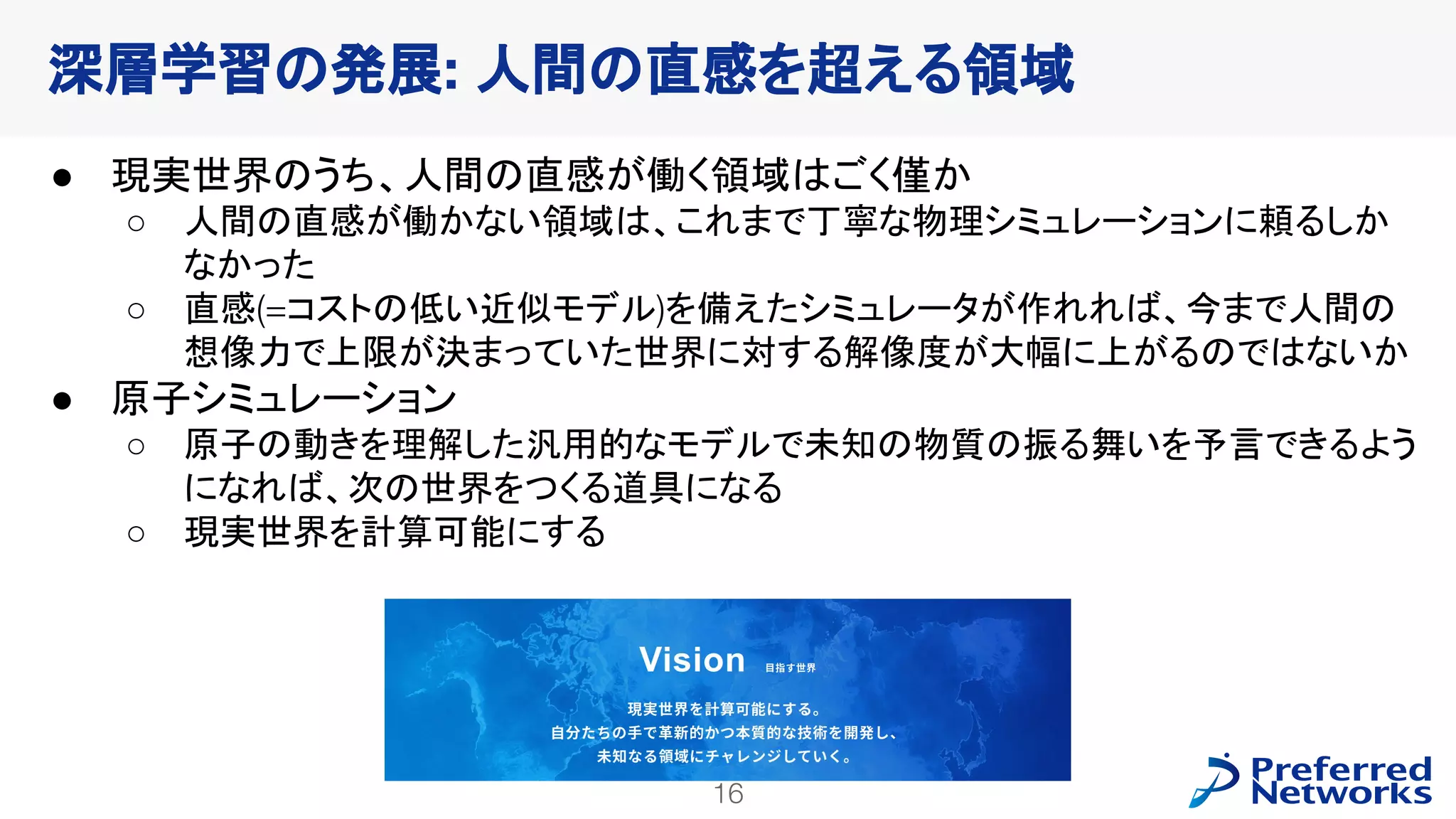 深層学習の発展: 人間の直感を超える領域

● 現実世界のうち、人間の直感が働く領域はごく僅か
  ○ 人間の直感が働かない領域は、これまで丁寧な物理シミュレーションに頼るしかなかった
  ○ 直感(=コストの低い近似モデル)を備えたシミュレータが作れれば、今まで人間の想像力で上限が決まっていた世界に対する解像度が大幅に上がるのではないか
● 原子シミュレーション
  ○ 原子の動きを理解した汎用的なモデルで未知の物質の振る舞いを予言できるようになれば、次の世界をつくる道具になる
  ○ 現実世界を計算可能にする

Vision 目指す世界

現実世界を計算可能にする。
自分たちの手で革新的かつ本質的な技術を開発し、
未知なる領域にチャレンジしていく。

16

Preferred Networks